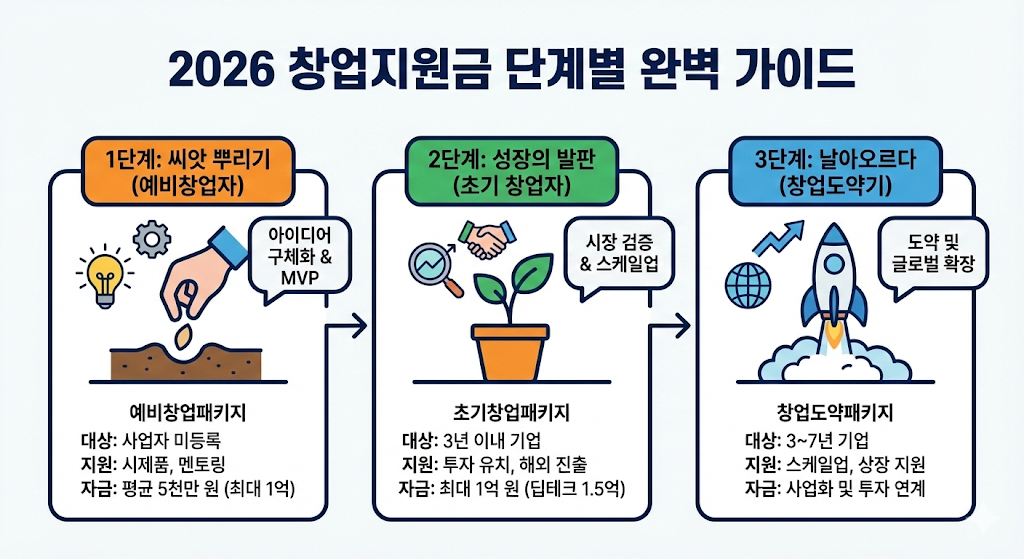 2026 창업지원금 단계별 완벽 가이드

1단계: 씨앗 뿌리기 (예비창업자)

아이디어 구체화 & MVP

예비창업패키지
대상: 사업자 미등록
지원: 시제품, 멘토링
자금: 평균 5천만 원 (최대 1억)

2단계: 성장의 발판 (초기 창업자)

시장 검증 & 스케일업

초기창업패키지
대상: 3년 이내 기업
지원: 투자 유치, 해외 진출
자금: 최대 1억 원 (딥테크 1.5억)

3단계: 날아오르다 (창업도약기)

도약 및 글로벌 확장

창업도약패키지
대상: 3~7년 기업
지원: 스케일업, 상장 지원
자금: 사업화 및 투자 연계